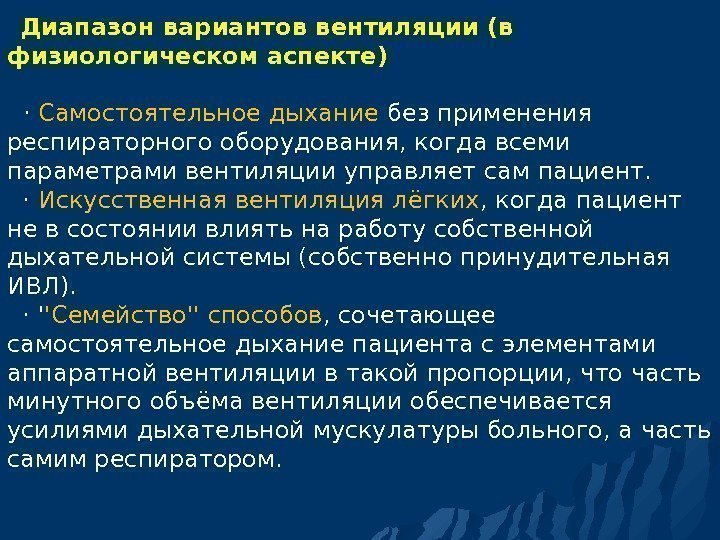 Диапазон вариантов вентиляции (в физиологическом аспекте)

· Самостоятельное дыхание без применения респираторного оборудования, когда всеми параметрами вентиляции управляет сам пациент.
· Искусственная вентиляция лёгких, когда пациент не в состоянии влиять на работу собственной дыхательной системы (собственно принудительная ИВЛ).
· "Семейство" способов, сочетающее самостоятельное дыхание пациента с элементами аппаратной вентиляции в такой пропорции, что часть минутного объёма вентиляции обеспечивается усилиями дыхательной мускулатуры больного, а часть самим респиратором.